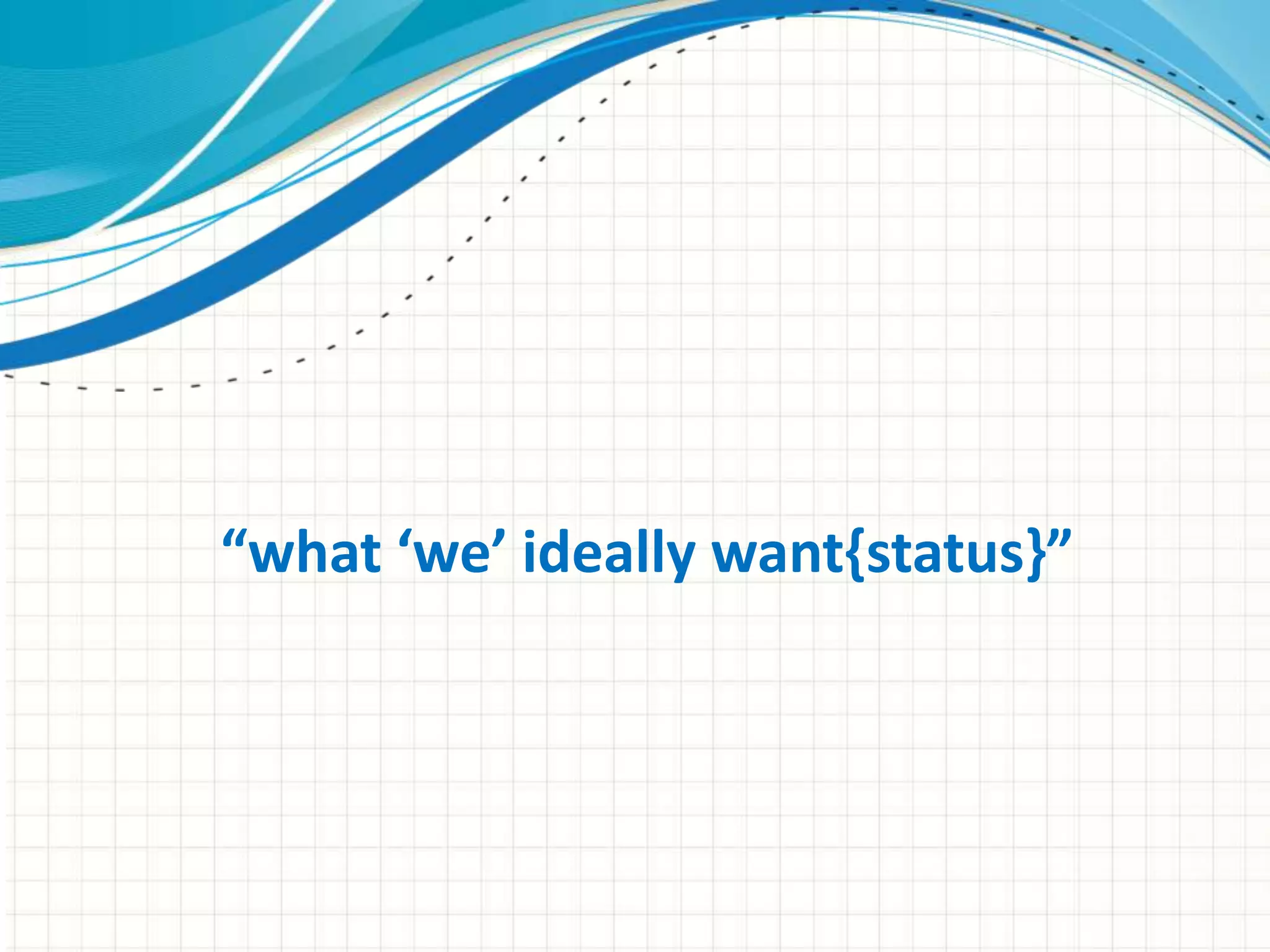 “what ‘we’ ideally want{status}”